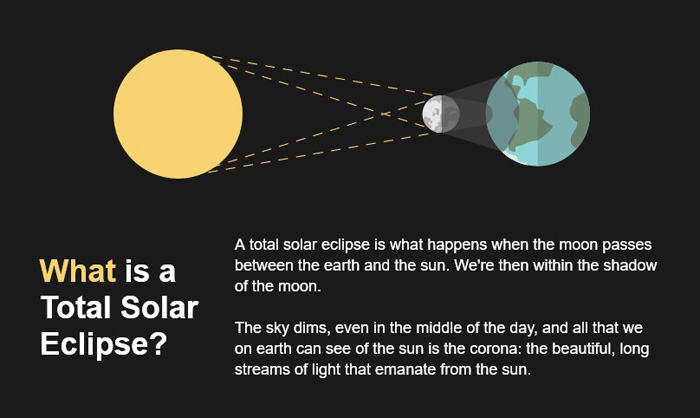 What is a Total Solar Eclipse?

A total solar eclipse is what happens when the moon passes between the earth and the sun. We're then within the shadow of the moon.

The sky dims, even in the middle of the day, and all that we on earth can see of the sun is the corona: the beautiful, long streams of light that emanate from the sun.